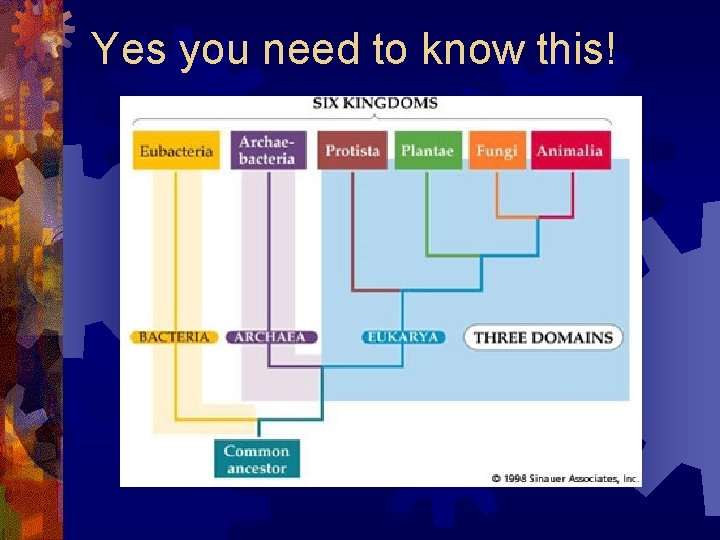 Yes you need to know this!

SIX KINGDOMS

Eubacteria

Archaebacteria

Protista

Plantae

Fungi

Animalia

BACTERIA

ARCHAEA

EUKARYA

THREE DOMAINS

Common ancestor

© 1998 Sinauer Associates, Inc.